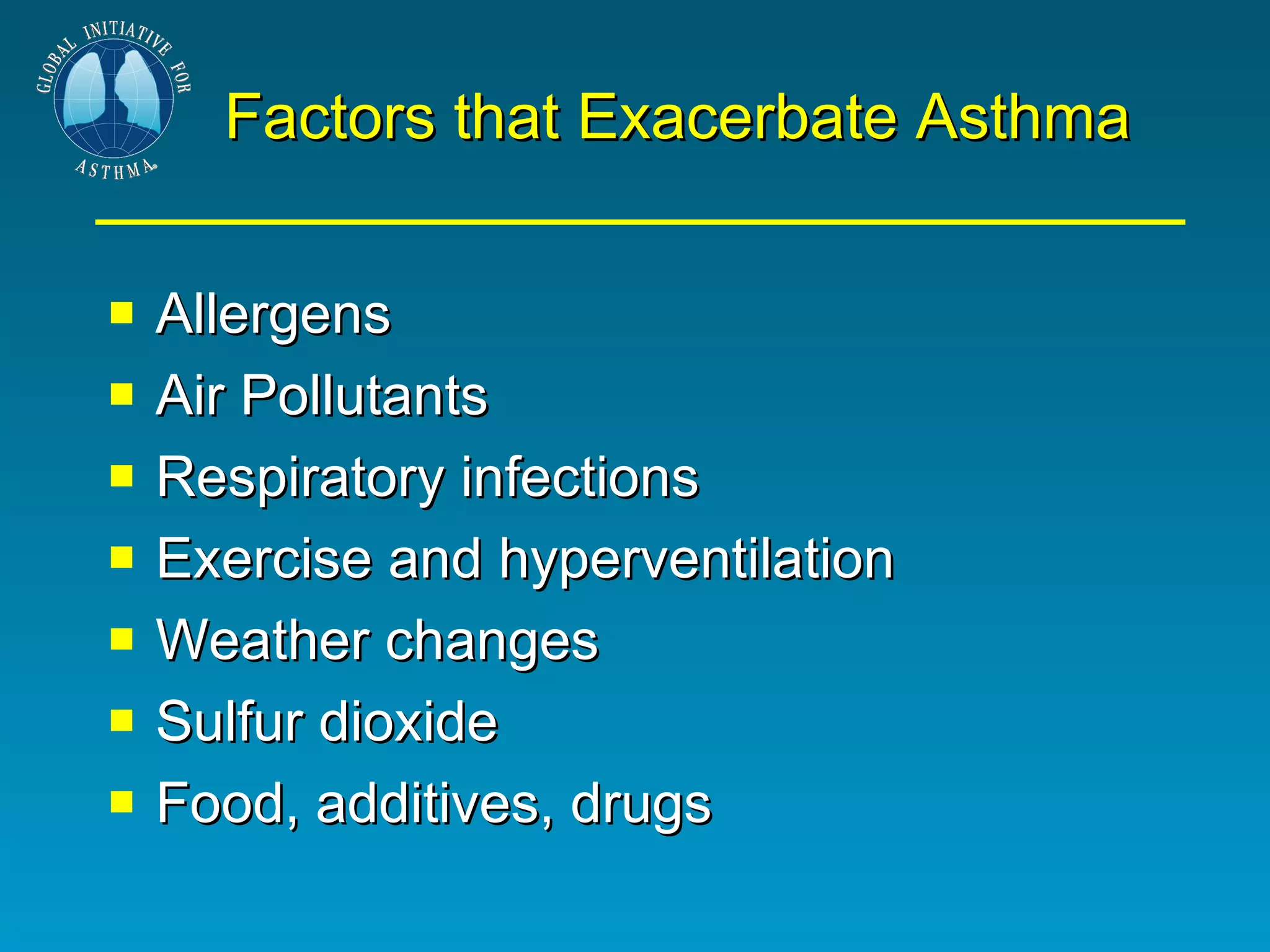 GLOBAL INITIATIVE FOR ASTHMA

Factors that Exacerbate Asthma

- Allergens
- Air Pollutants
- Respiratory infections
- Exercise and hyperventilation
- Weather changes
- Sulfur dioxide
- Food, additives, drugs